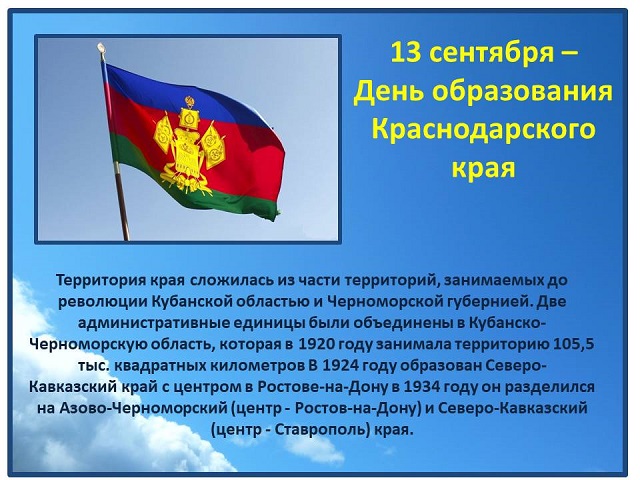 13 сентября – День образования Краснодарского края

Территория края сложилась из части территорий, занимаемых до революции Кубанской областью и Черноморской губернией. Две административные единицы были объединены в Кубанско-Черноморскую область, которая в 1920 году занимала территорию 105,5 тыс. квадратных километров В 1924 году образован Северо-Кавказский край с центром в Ростове-на-Дону в 1934 году он разделился на Азово-Черноморский (центр - Ростов-на-Дону) и Северо-Кавказский (центр - Ставрополь) края.